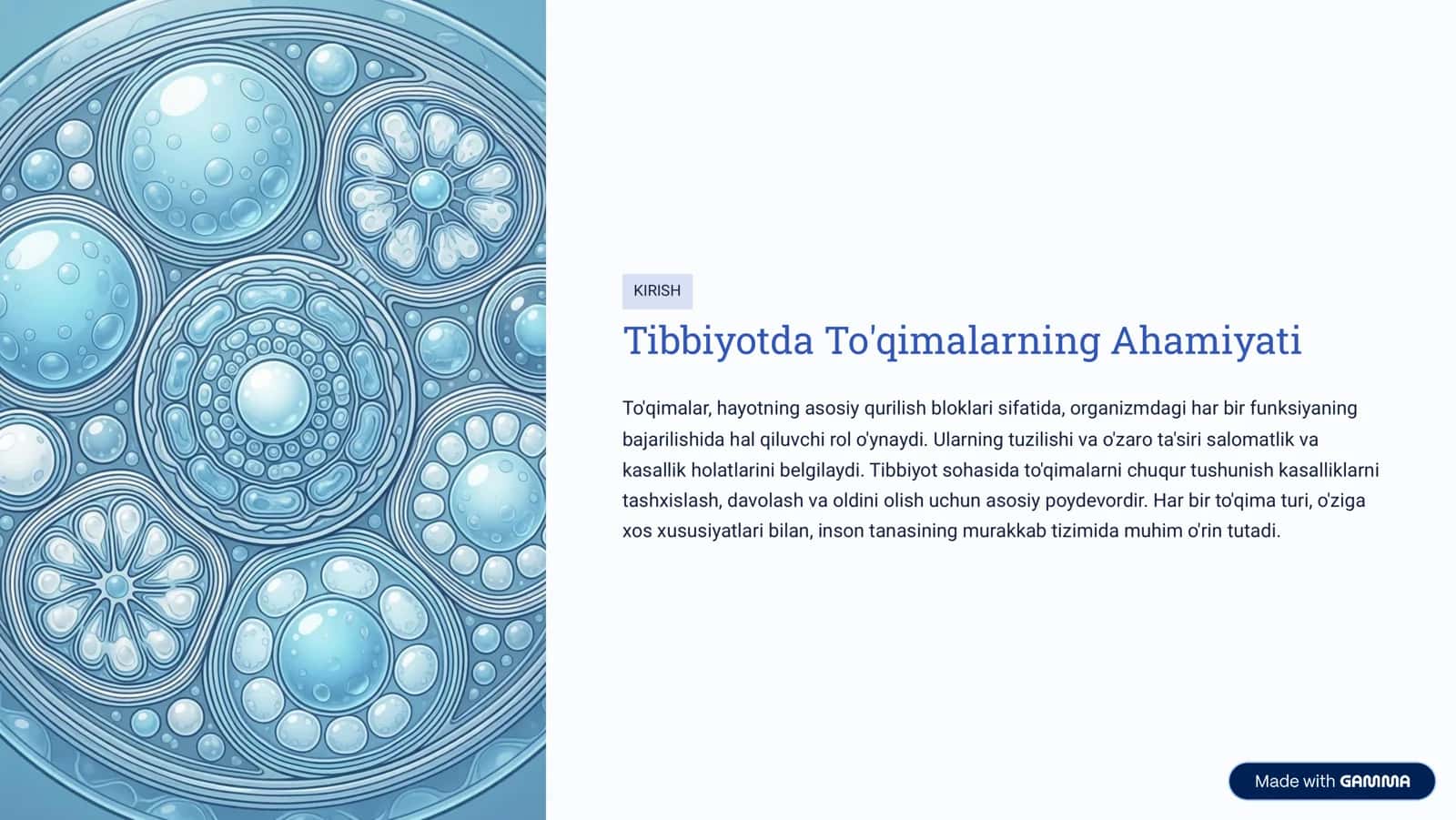 KIRISH

Tibbiyotda To'qimalarning Ahamiyati

To'qimalar, hayotning asosiy qurilish bloklari sifatida, organizmdagi har bir funksiyaning bajarilishida hal qiluvchi rol o'ynaydi. Ularning tuzilishi va o'zaro ta'siri salomatlik va kasallik holatlarini belgilaydi. Tibbiyot sohasida to'qimalarni chuqur tushunish kasalliklarni tashxislash, davolash va oldini olish uchun asosiy poydevordir. Har bir to'qima turi, o'ziga xos xususiyatlari bilan, inson tanasining murakkab tizimida muhim o'rin tutadi.

Made with GAMMA